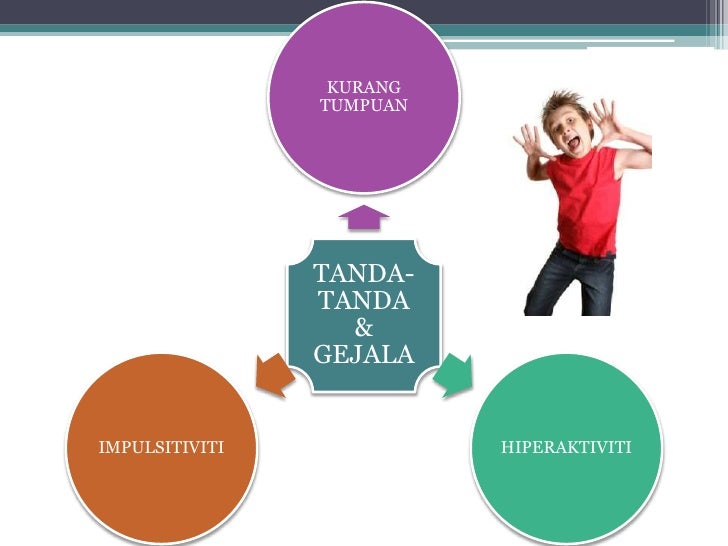 KURANG TUMPUAN

TANDA-TANDA & GEJALA

IMPULSITIVITI

HIPERAKTIVITI